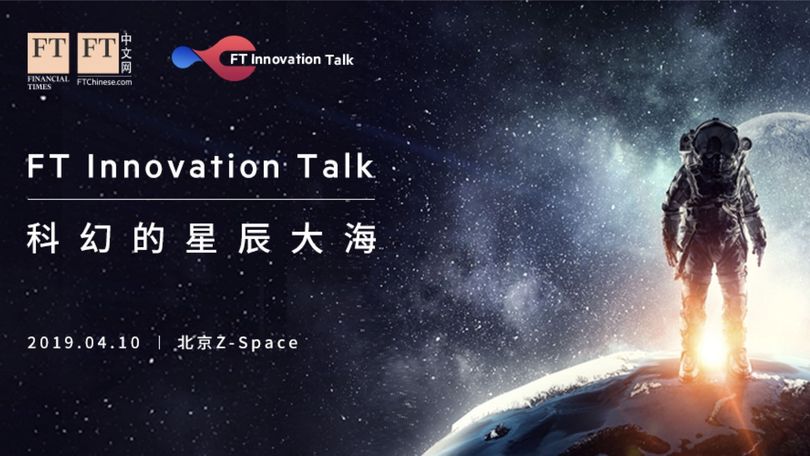 FT FINANCIAL TIMES

FT 中文网 FTChinese.com

FT Innovation Talk

FT Innovation Talk

科幻的星辰大海

2019.04.10 | 北京Z-Space